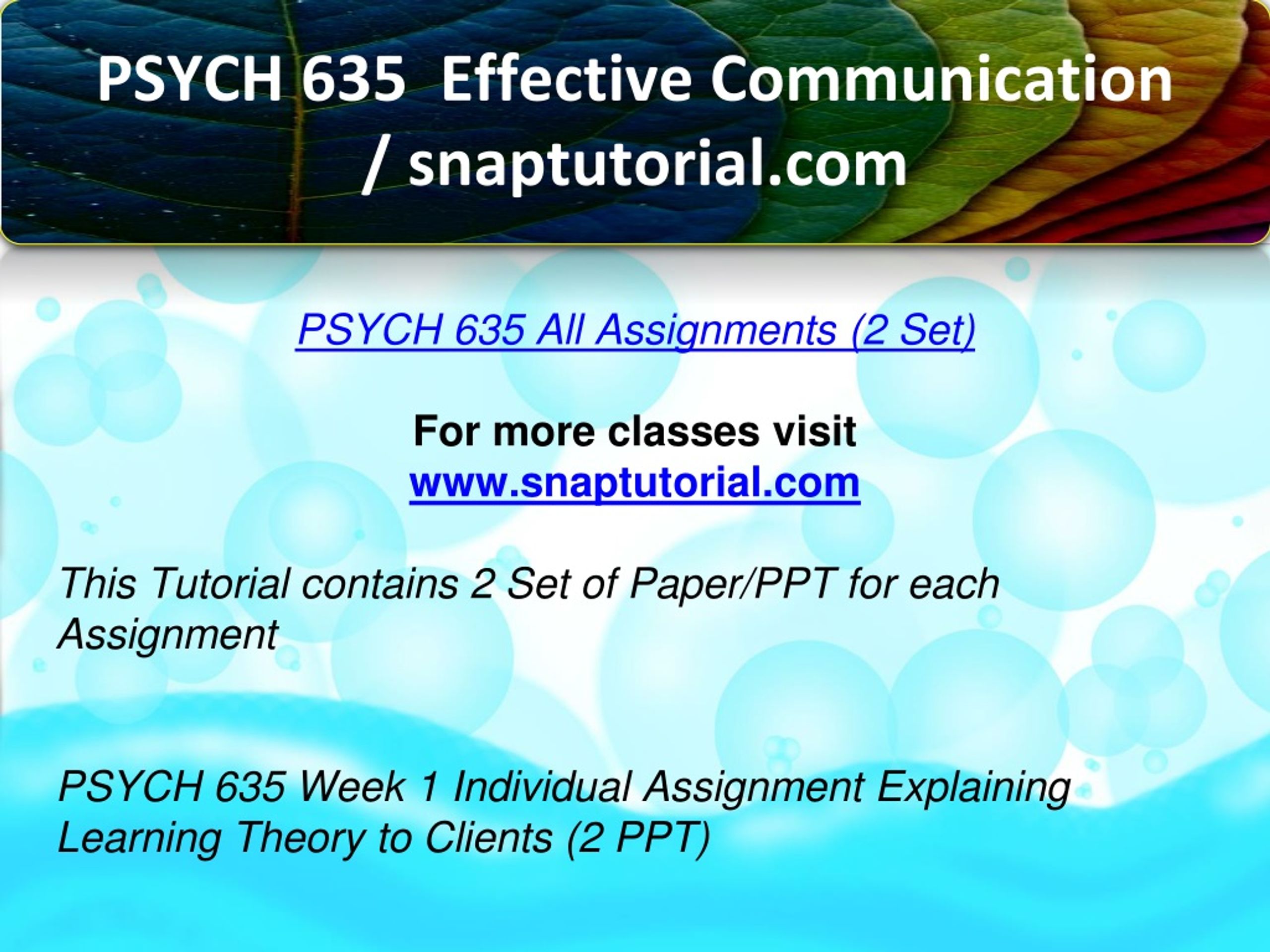 PSYCH 635 Effective Communication / snaptutorial.com

PSYCH 635 All Assignments (2 Set)

For more classes visit
www.snaptutorial.com

This Tutorial contains 2 Set of Paper/PPT for each Assignment

PSYCH 635 Week 1 Individual Assignment Explaining Learning Theory to Clients (2 PPT)